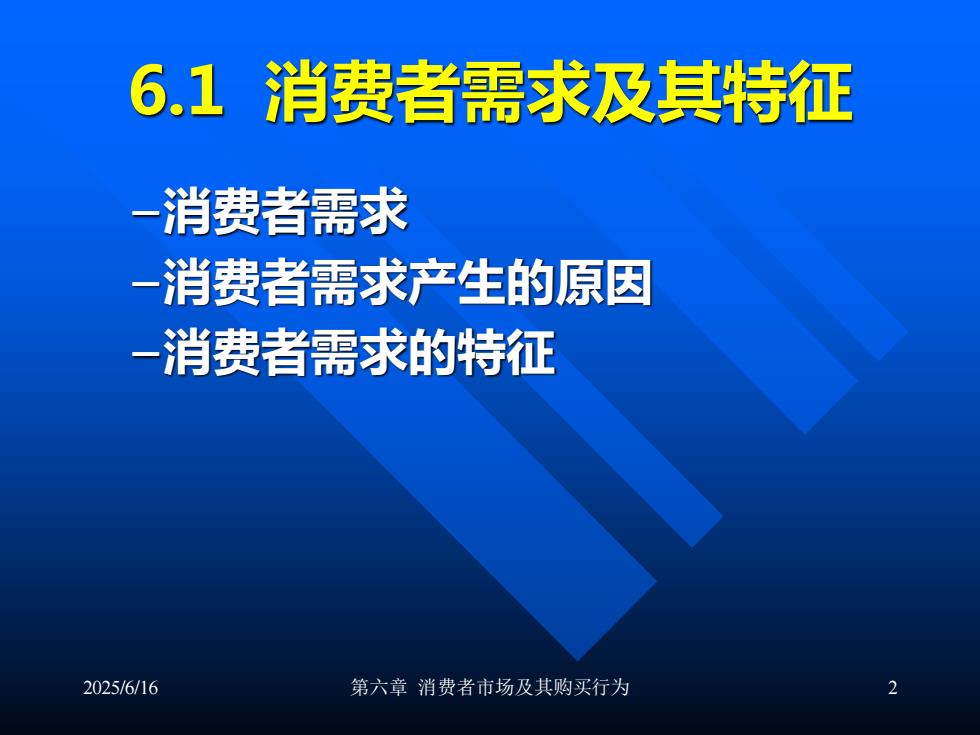 6.1 消费者需求及其特征

–消费者需求
–消费者需求产生的原因
–消费者需求的特征

2025/6/16

第六章 消费者市场及其购买行为

2